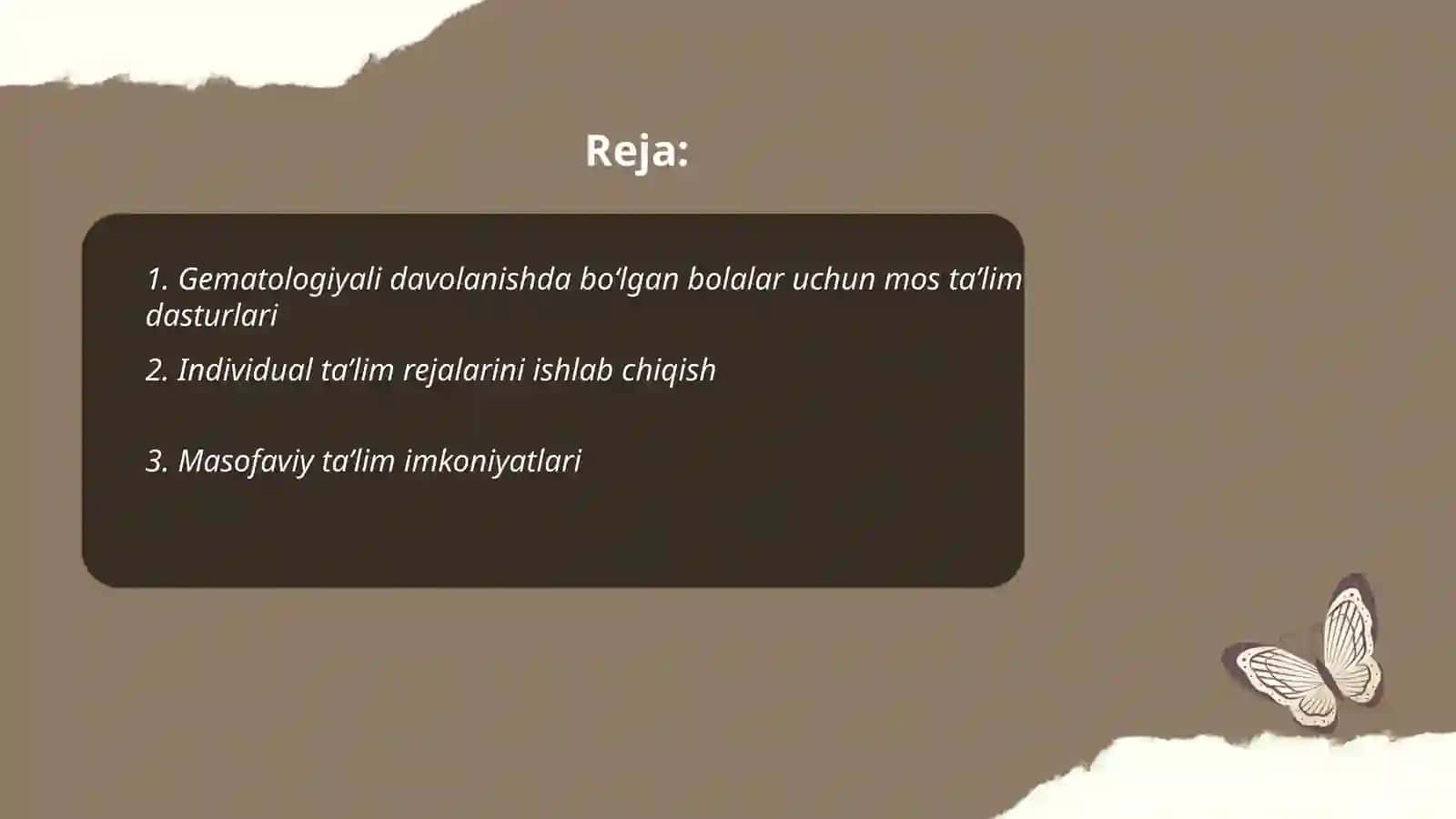 Reja:

1. Gematologiyali davolanishda bo‘lgan bolalar uchun mos ta’lim dasturlari

2. Individual ta’lim rejalarini ishlab chiqish

3. Masofaviy ta’lim imkoniyatlari